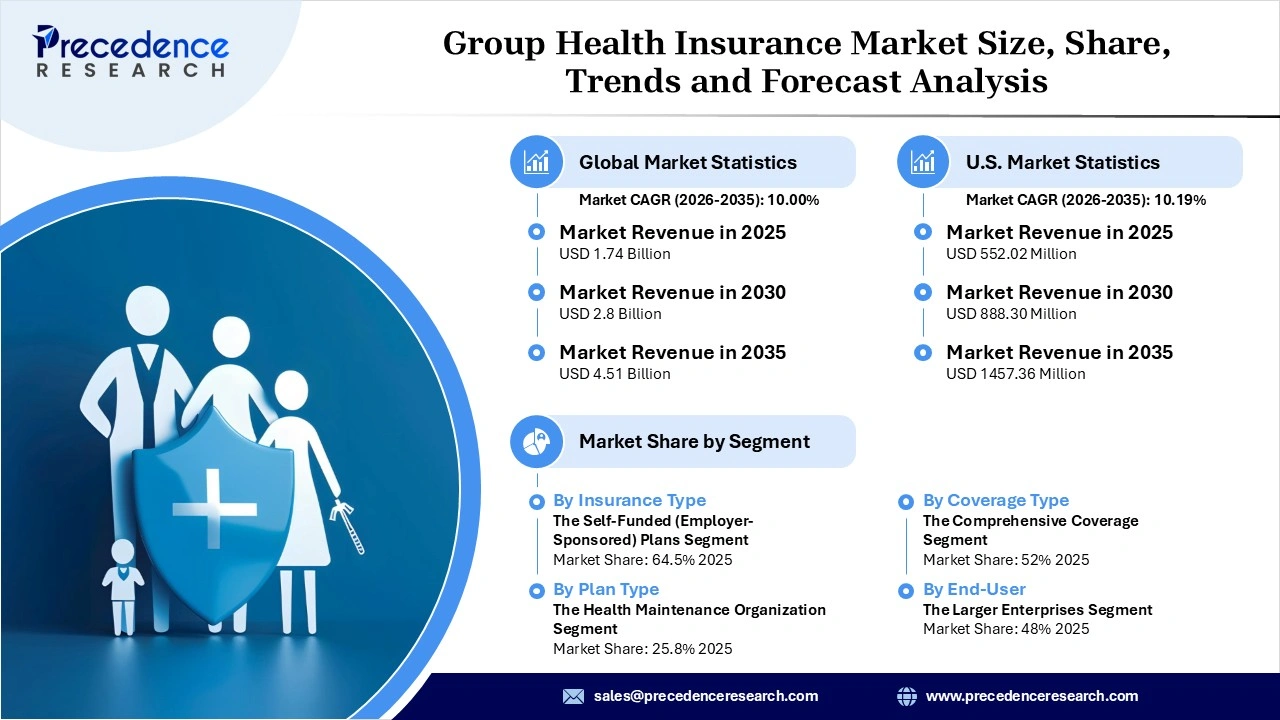 Precedence
RESEARCH

Group Health Insurance Market Size, Share, Trends and Forecast Analysis

Global Market Statistics
Market CAGR (2026-2035): 10.00%

Market Revenue in 2025
USD 1.74 Billion

Market Revenue in 2030
USD 2.8 Billion

Market Revenue in 2035
USD 4.51 Billion

U.S. Market Statistics
Market CAGR (2026-2035): 10.19%

Market Revenue in 2025
USD 552.02 Million

Market Revenue in 2030
USD 888.30 Million

Market Revenue in 2035
USD 1457.36 Million

Market Share by Segment

By Insurance Type
The Self-Funded (Employer-Sponsored) Plans Segment
Market Share: 64.5% 2025

By Plan Type
The Health Maintenance Organization Segment
Market Share: 25.8% 2025

By Coverage Type
The Comprehensive Coverage Segment
Market Share: 52% 2025

By End-User
The Larger Enterprises Segment
Market Share: 48% 2025

sales@precedenceresearch.com
www.precedenceresearch.com